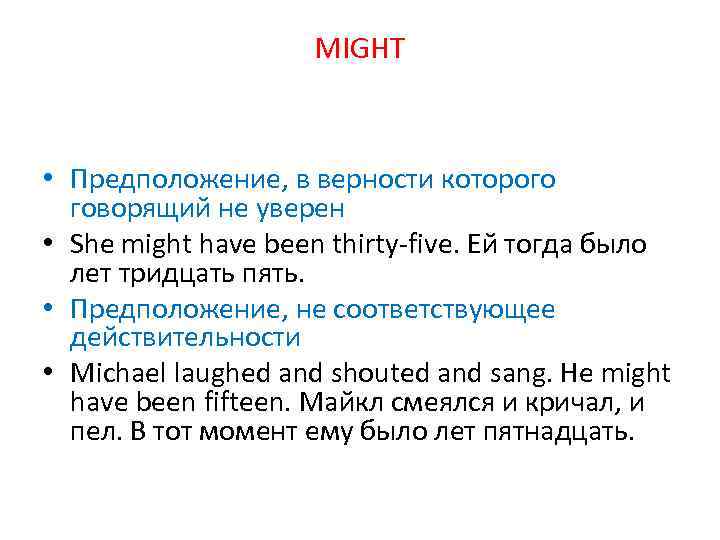 MIGHT

• Предположение, в верности которого говорящий не уверен
• She might have been thirty-five. Ей тогда было лет тридцать пять.
• Предположение, не соответствующее действительности
• Michael laughed and shouted and sang. He might have been fifteen. Майкл смеялся и кричал, и пел. В тот момент ему было лет пятнадцать.